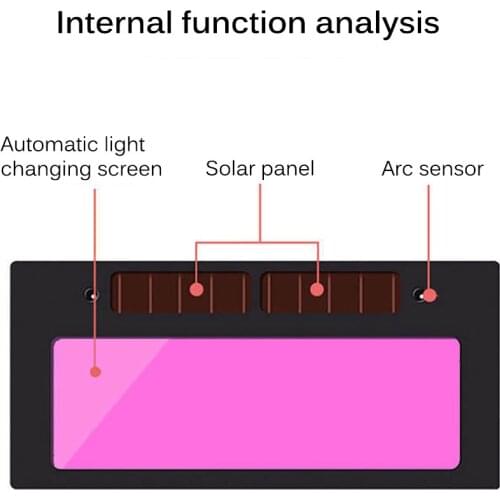 Internal function analysis

Automatic light changing screen

Solar panel

Arc sensor